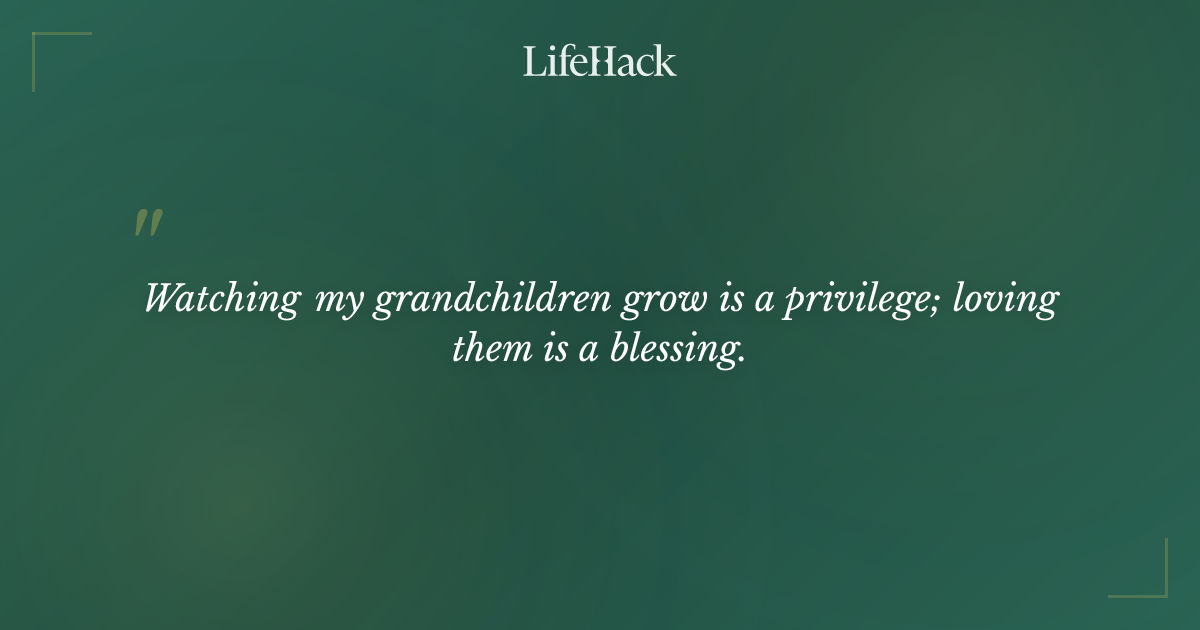 LifeHack

"

Watching my grandchildren grow is a privilege; loving them is a blessing.